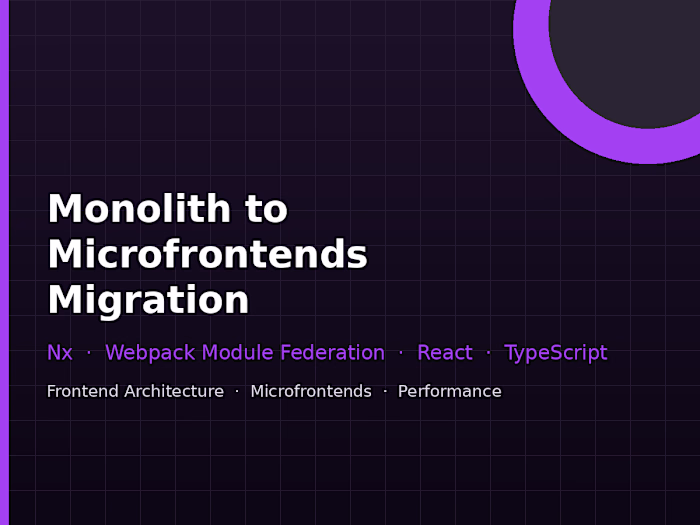 Monolith to Microfrontends Migration

Nx · Webpack Module Federation · React · TypeScript

Frontend Architecture · Microfrontends · Performance